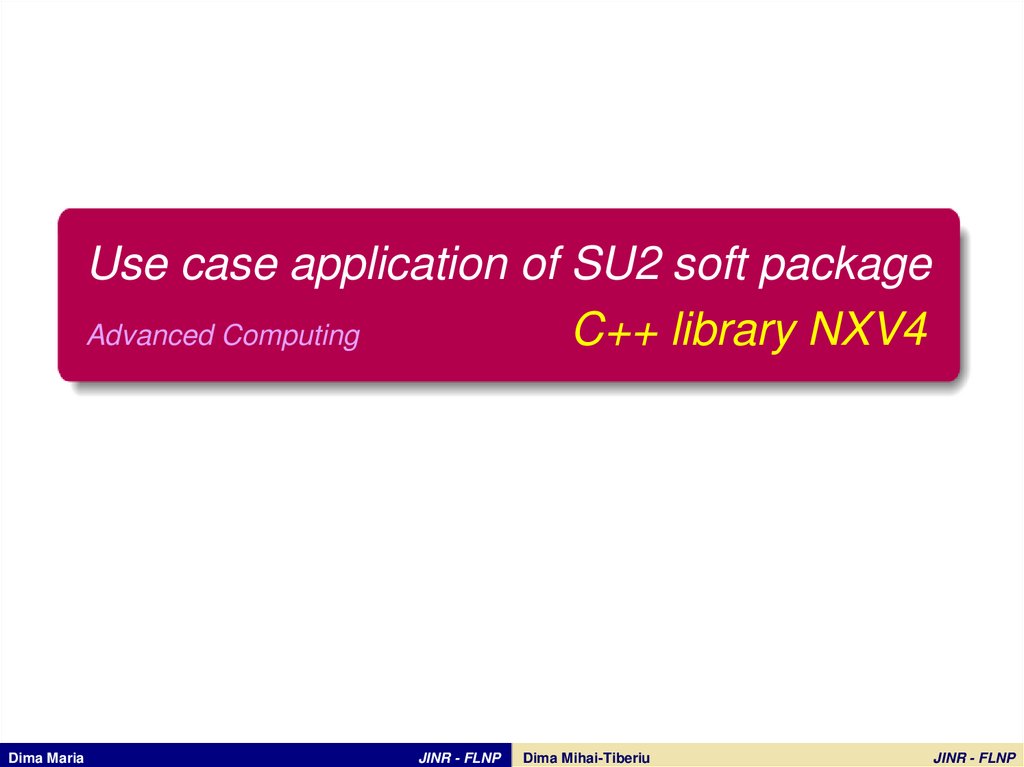 Use case application of SU2 soft package

Advanced Computing

C++ library NXV4

Dima Maria JINR - FLNP Dima Mihai-Tiberiu JINR - FLNP